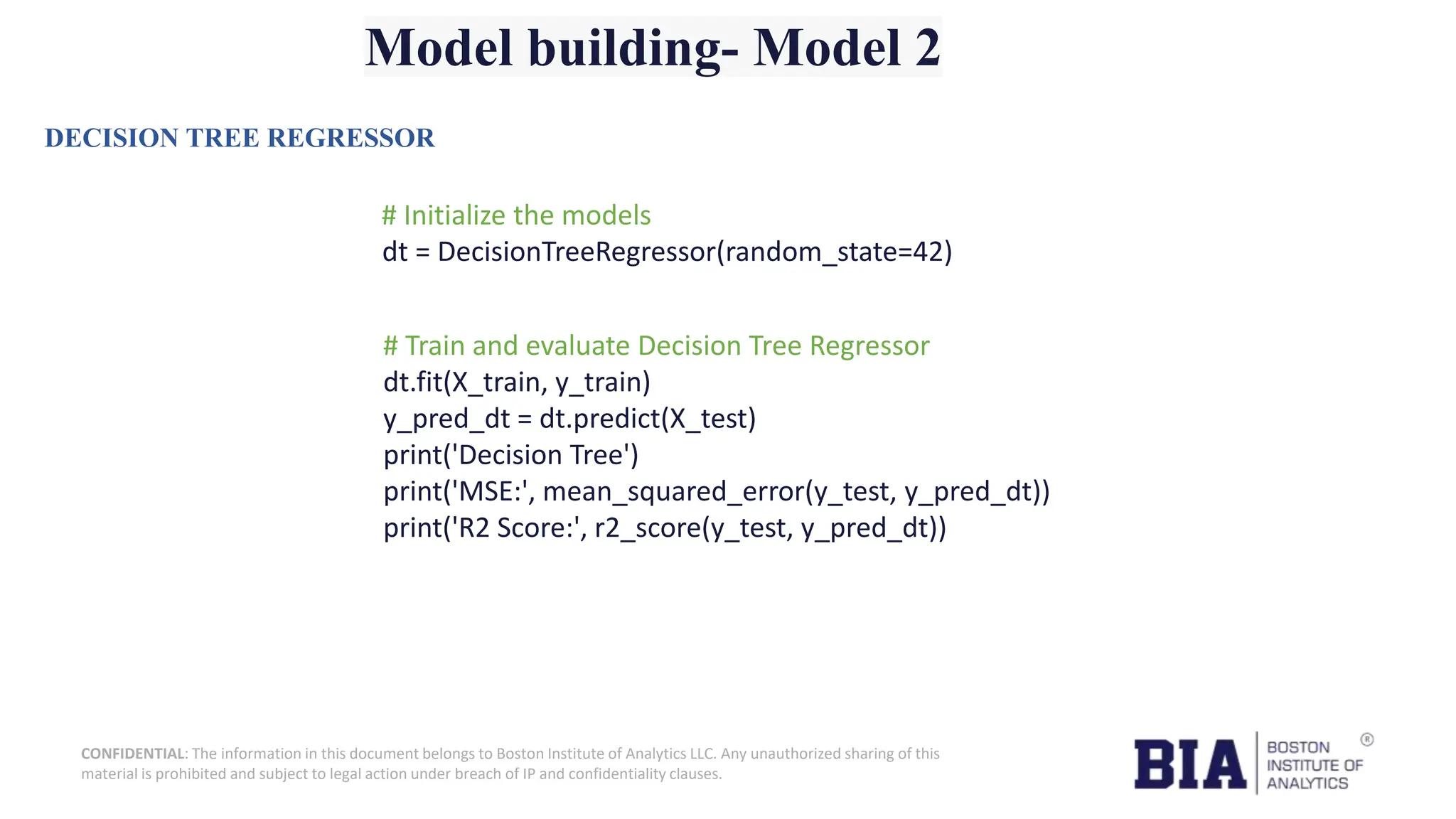 Model building- Model 2

DECISION TREE REGRESSOR

# Initialize the models
dt = DecisionTreeRegressor(random_state=42)

# Train and evaluate Decision Tree Regressor
dt.fit(X_train, y_train)
y_pred_dt = dt.predict(X_test)
print('Decision Tree')
print('MSE:', mean_squared_error(y_test, y_pred_dt))
print('R2 Score:', r2_score(y_test, y_pred_dt))

CONFIDENTIAL: The information in this document belongs to Boston Institute of Analytics LLC. Any unauthorized sharing of this material is prohibited and subject to legal action under breach of IP and confidentiality clauses.

BIA BOSTON INSTITUTE OF ANALYTICS ®